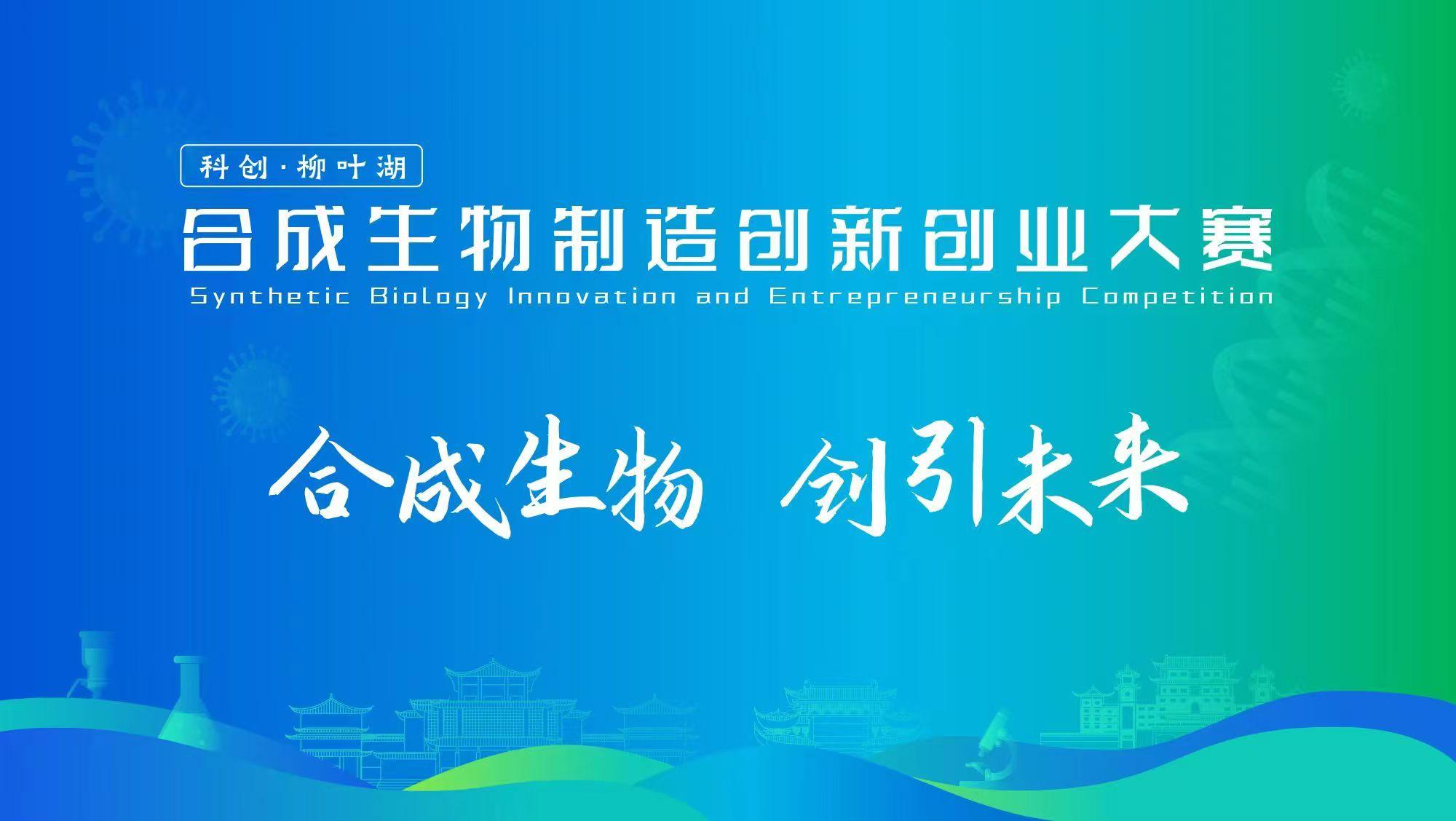 科创·柳叶湖

合成生物制造创新创业大赛

Synthetic Biology Innovation and Entrepreneurship Competition

合成生物　创引未来